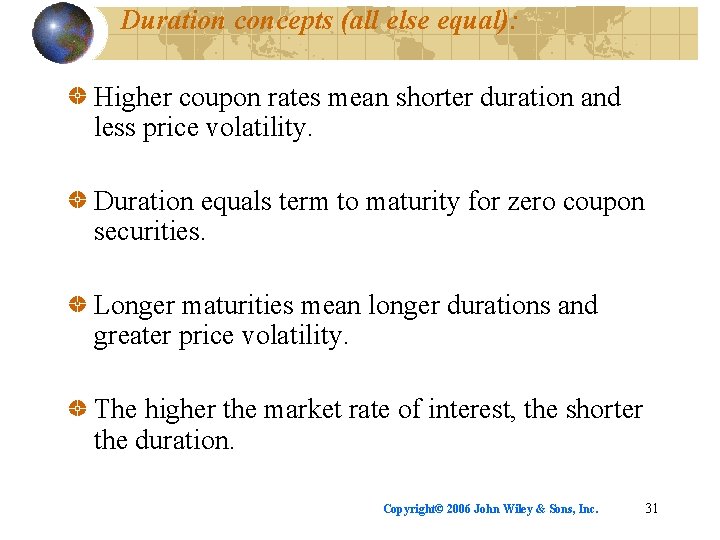 Duration concepts (all else equal):

Higher coupon rates mean shorter duration and less price volatility.

Duration equals term to maturity for zero coupon securities.

Longer maturities mean longer durations and greater price volatility.

The higher the market rate of interest, the shorter the duration.

Copyright© 2006 John Wiley & Sons, Inc. 31